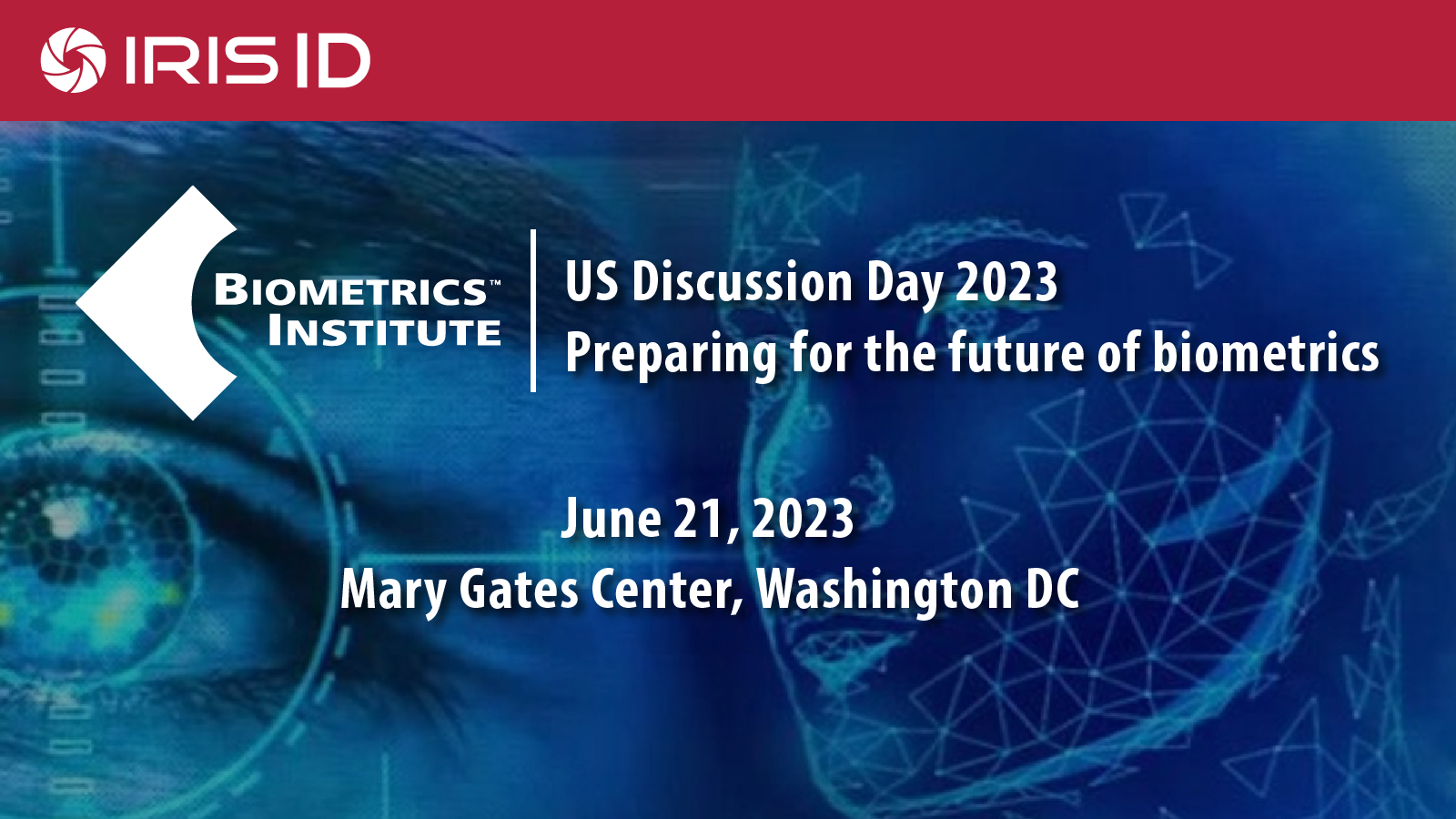 IRIS ID

BIOMETRICS™ INSTITUTE

US Discussion Day 2023
Preparing for the future of biometrics

June 21, 2023
Mary Gates Center, Washington DC